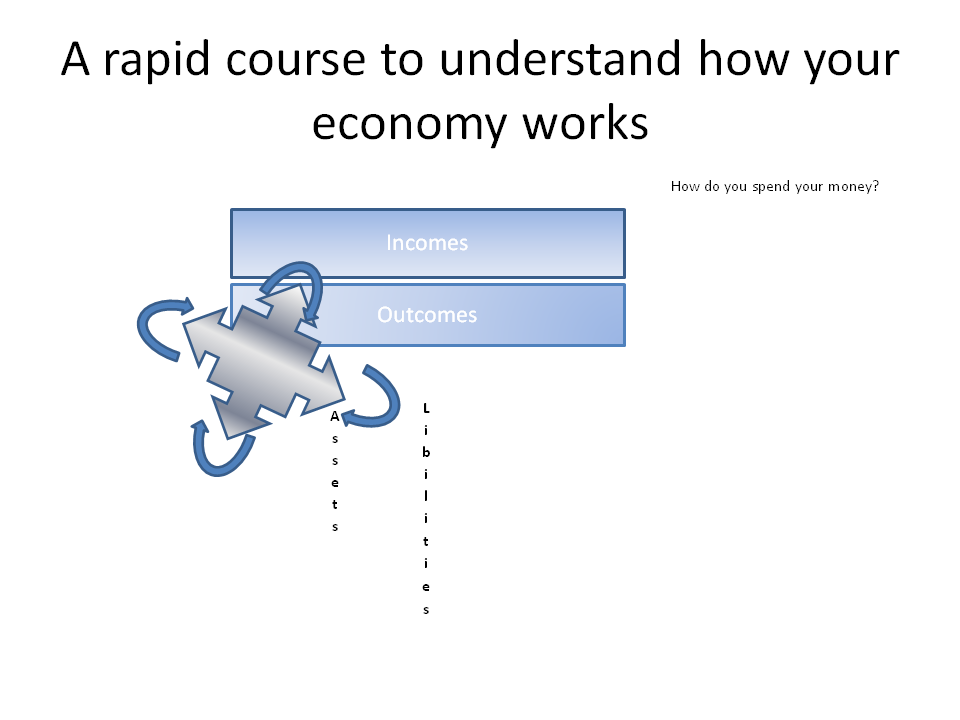 A rapid course to understand how your economy works

How do you spend your money?

Incomes

Outcomes

Assets

Libilities